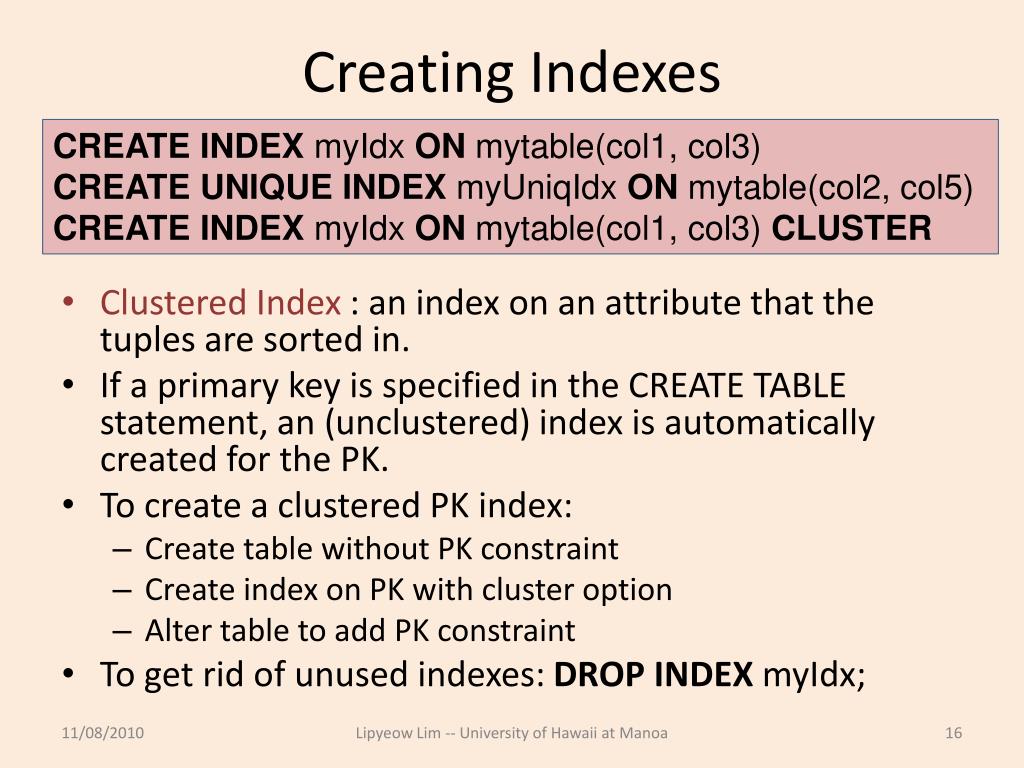 Creating Indexes

CREATE INDEX myIdx ON mytable(col1, col3)
CREATE UNIQUE INDEX myUniqIdx ON mytable(col2, col5)
CREATE INDEX myIdx ON mytable(col1, col3) CLUSTER

• Clustered Index : an index on an attribute that the tuples are sorted in.
• If a primary key is specified in the CREATE TABLE statement, an (unclustered) index is automatically created for the PK.
• To create a clustered PK index:
– Create table without PK constraint
– Create index on PK with cluster option
– Alter table to add PK constraint
• To get rid of unused indexes: DROP INDEX myIdx;

11/08/2010
Lipyeow Lim -- University of Hawaii at Manoa
16